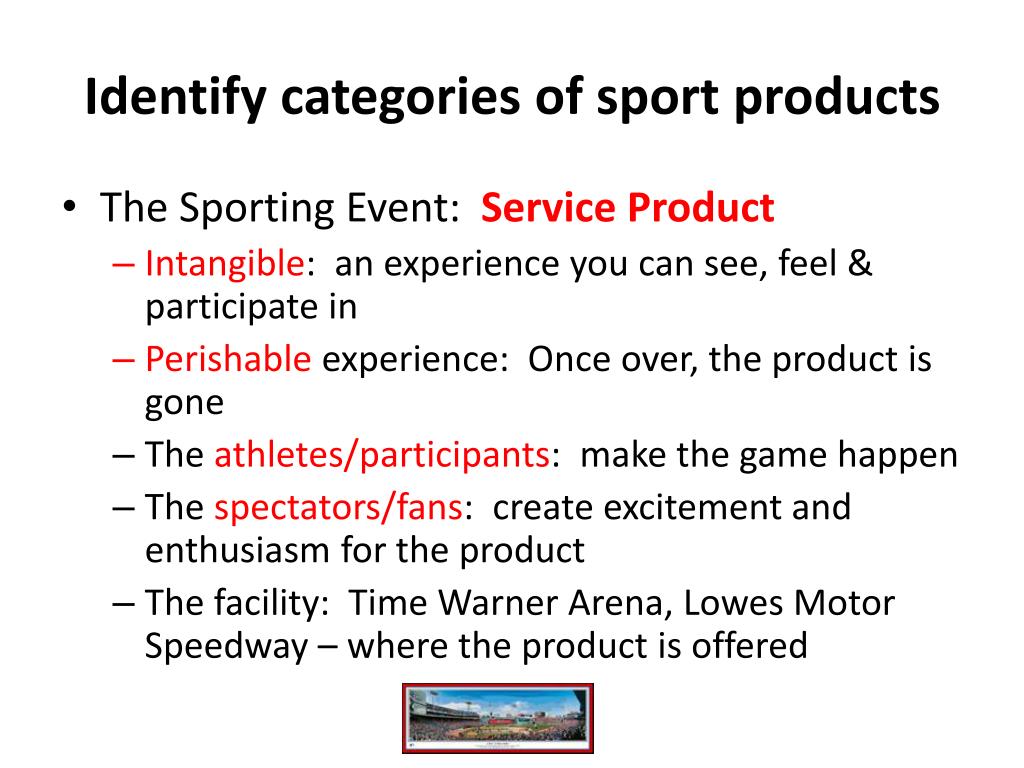 Identify categories of sport products

• The Sporting Event: Service Product
– Intangible: an experience you can see, feel & participate in
– Perishable experience: Once over, the product is gone
– The athletes/participants: make the game happen
– The spectators/fans: create excitement and enthusiasm for the product
– The facility: Time Warner Arena, Lowes Motor Speedway – where the product is offered